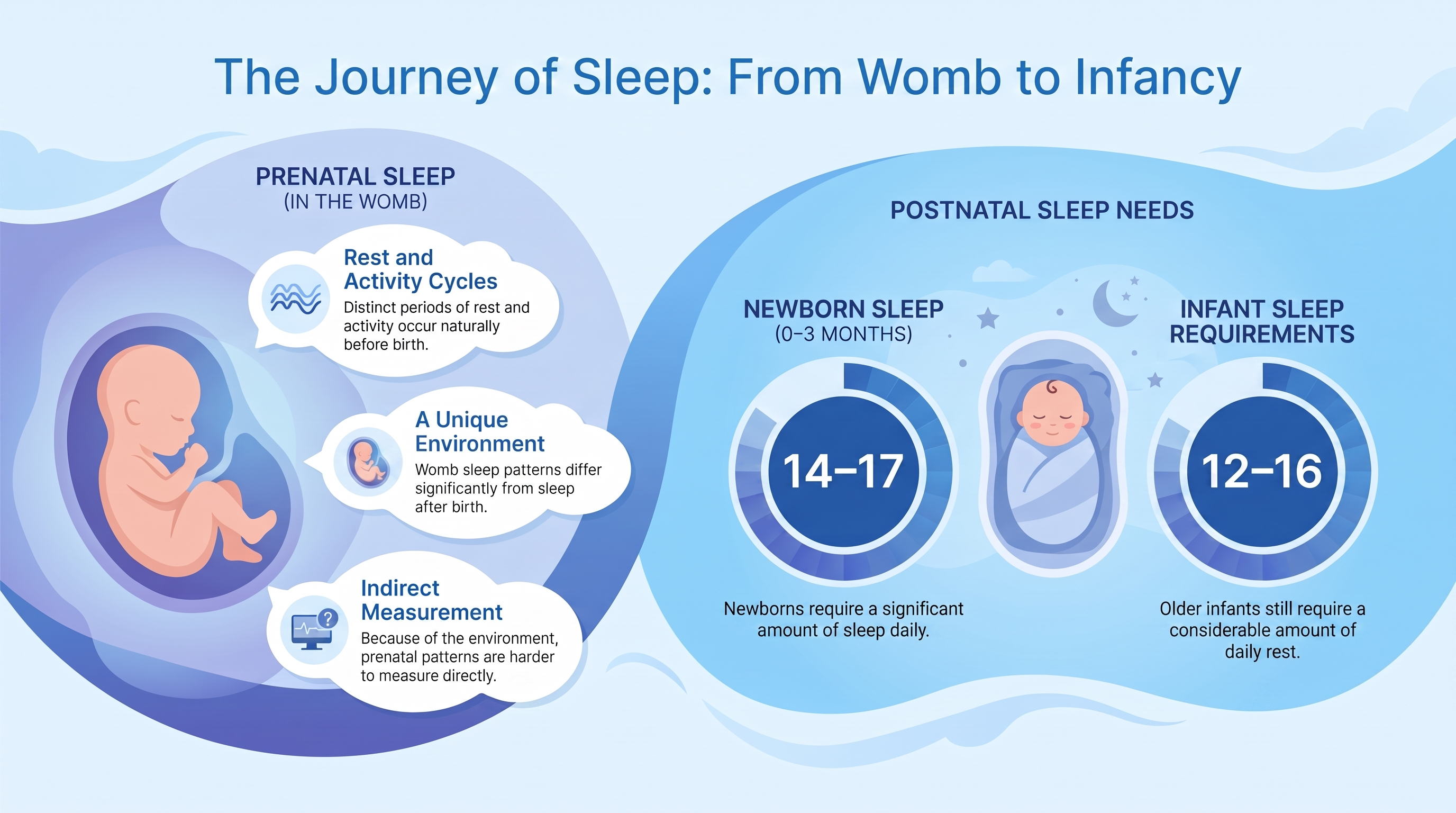 The Journey of Sleep: From Womb to Infancy

PRENATAL SLEEP
(IN THE WOMB)

Rest and Activity Cycles
Distinct periods of rest and activity occur naturally before birth.

A Unique Environment
Womb sleep patterns differ significantly from sleep after birth.

Indirect Measurement
Because of the environment, prenatal patterns are harder to measure directly.

POSTNATAL SLEEP NEEDS

NEWBORN SLEEP
(0–3 MONTHS)

14–17

Newborns require a significant amount of sleep daily.

INFANT SLEEP REQUIREMENTS

12–16

Older infants still require a considerable amount of daily rest.